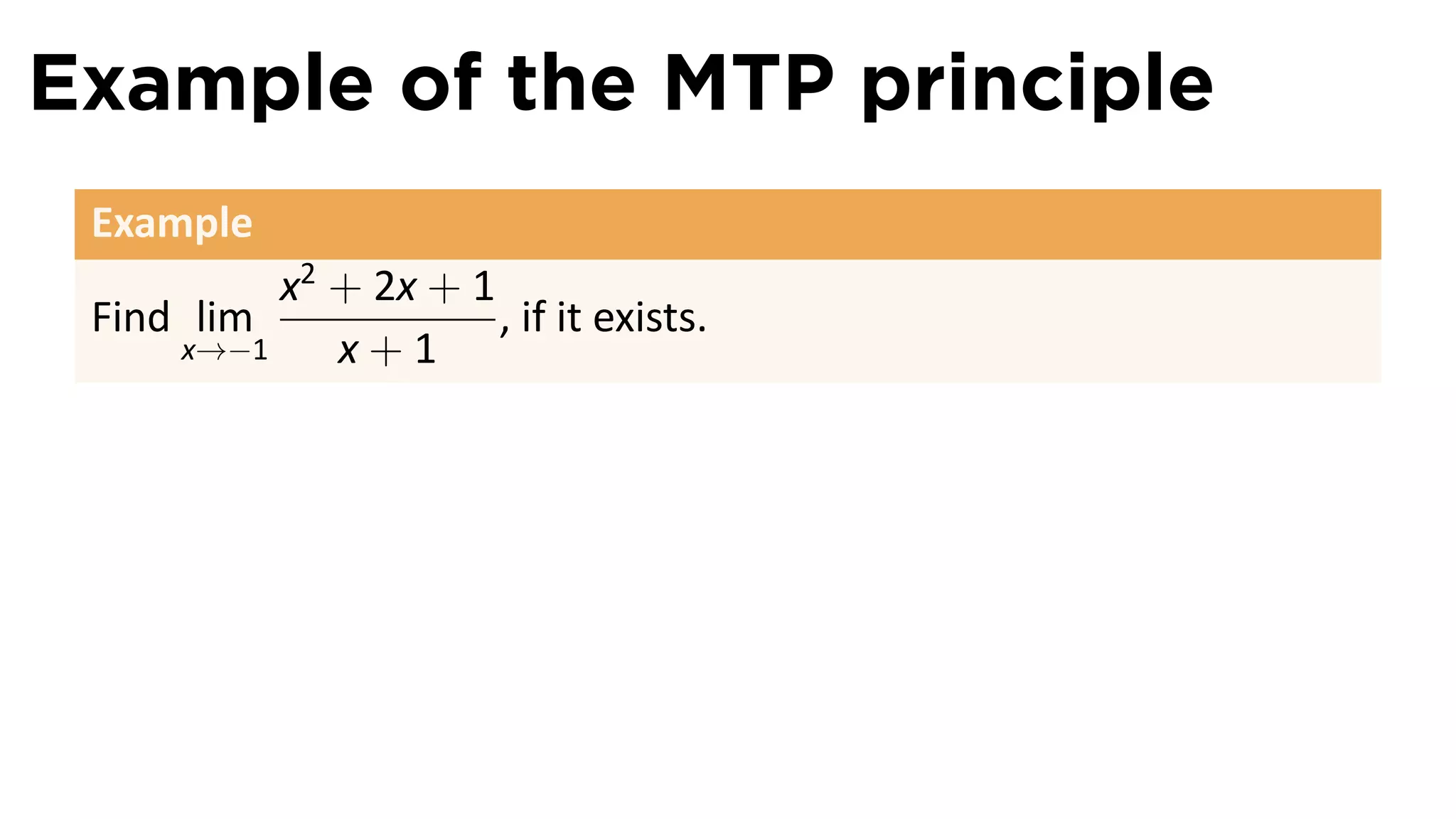 Example of the MTP principle

Example

Find $\lim_{x \to -1} \frac{x^2 + 2x + 1}{x + 1}$, if it exists.